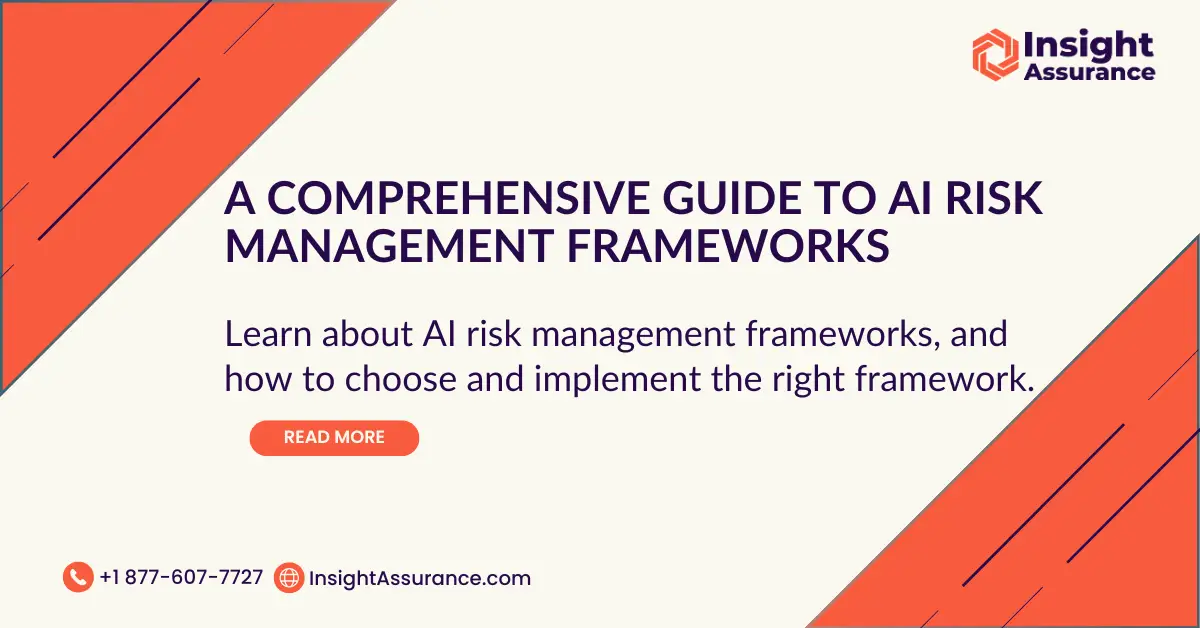 Insight Assurance

A COMPREHENSIVE GUIDE TO AI RISK MANAGEMENT FRAMEWORKS

Learn about AI risk management frameworks, and how to choose and implement the right framework.

READ MORE

+1 877-607-7727 InsightAssurance.com